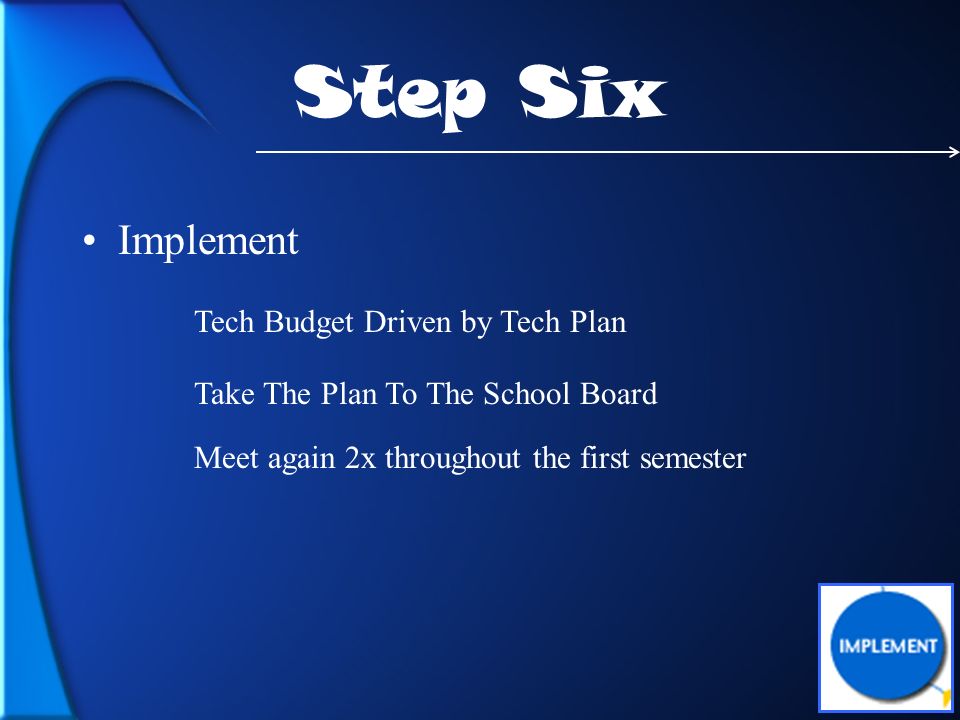 Step Six

• Implement

Tech Budget Driven by Tech Plan

Take The Plan To The School Board

Meet again 2x throughout the first semester

IMPLEMENT